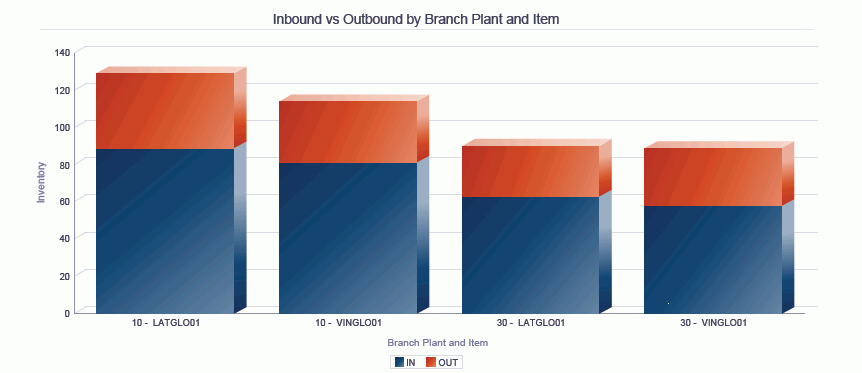 Inbound vs Outbound by Branch Plant and Item

Inventory

140
120
100
80
60
40
20
0

10 - LATGLO01
10 - VINGLO01
30 - LATGLO01
30 - VINGLO01

Branch Plant and Item

IN
OUT